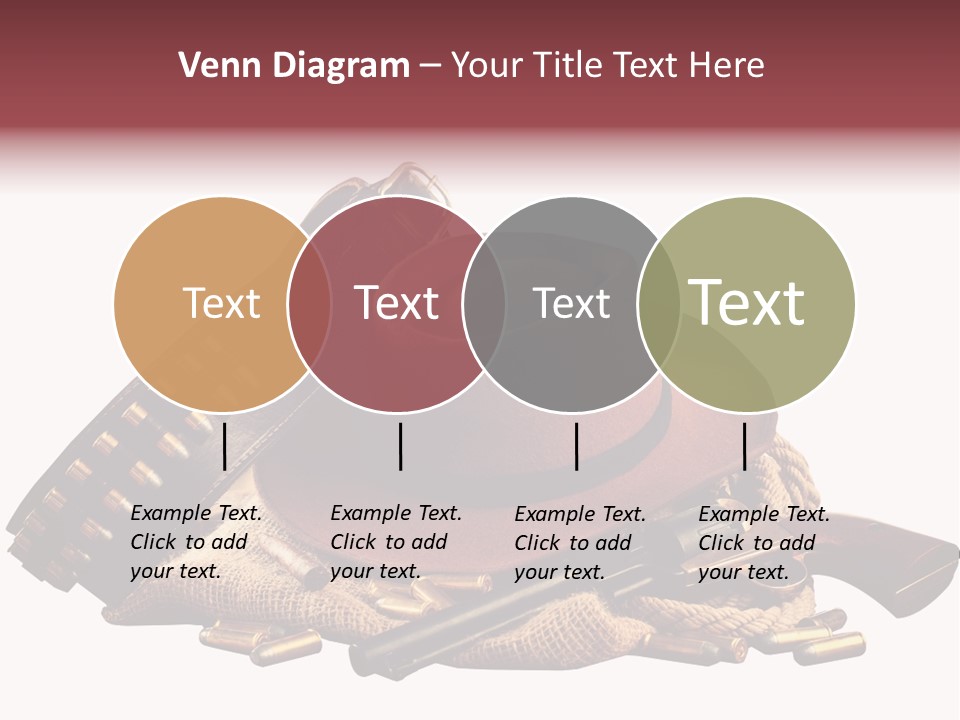 Venn Diagram – Your Title Text Here

Text

Text

Text

Text

Example Text. Click to add your text.

Example Text. Click to add your text.

Example Text. Click to add your text.

Example Text. Click to add your text.